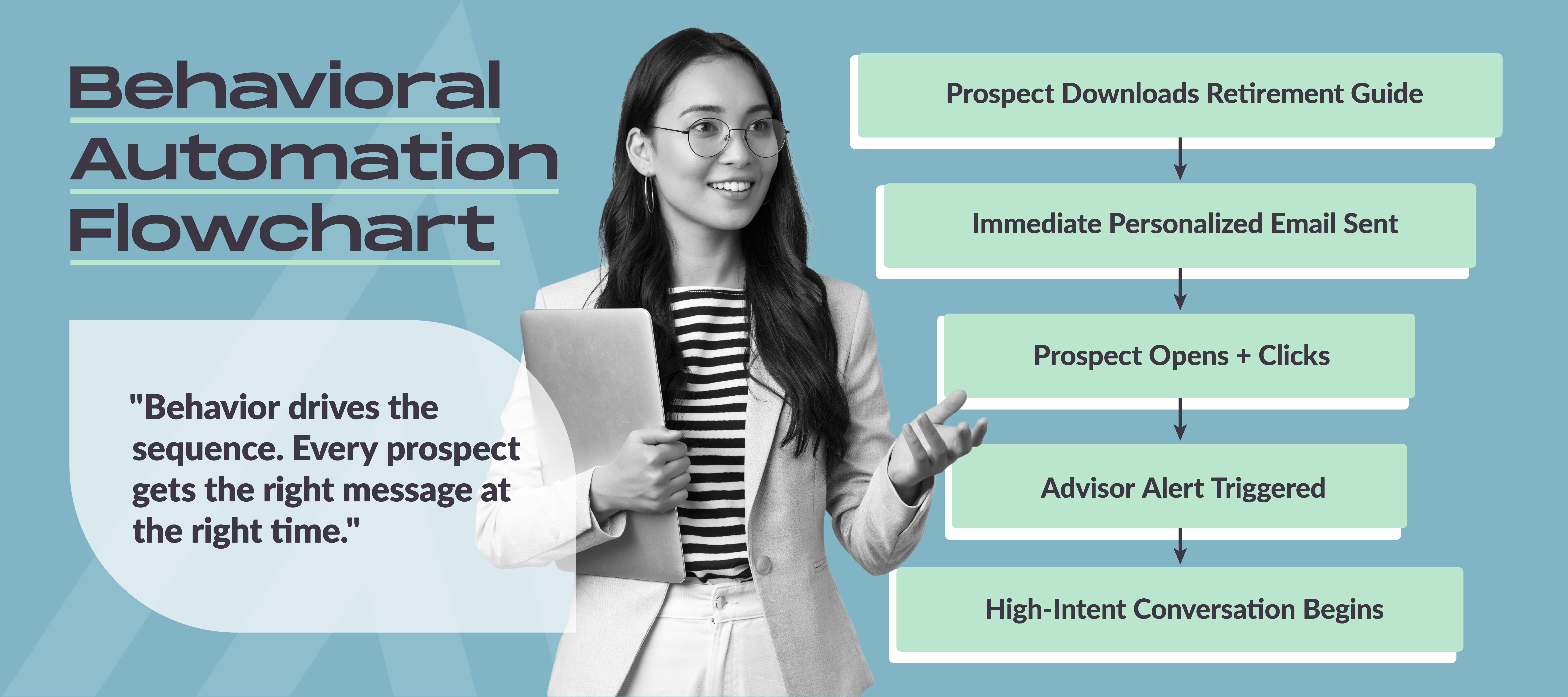 Behavioral Automation Flowchart

"Behavior drives the sequence. Every prospect gets the right message at the right time."

Prospect Downloads Retirement Guide

Immediate Personalized Email Sent

Prospect Opens + Clicks

Advisor Alert Triggered

High-Intent Conversation Begins